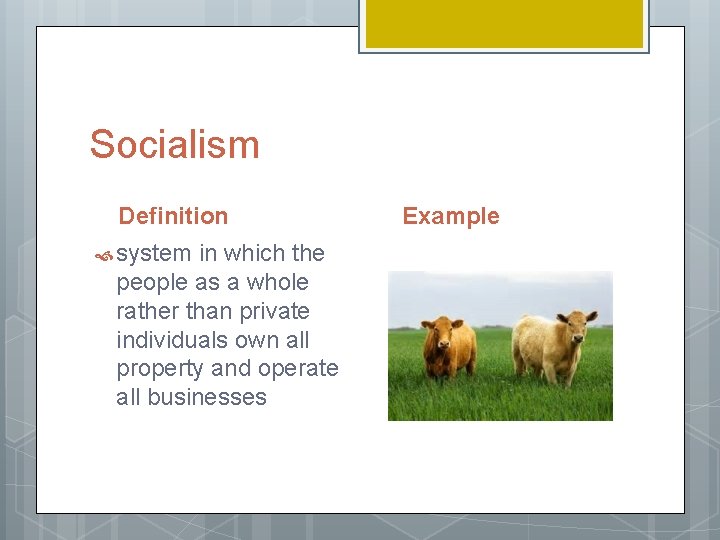 Socialism

Definition

system in which the people as a whole rather than private individuals own all property and operate all businesses

Example